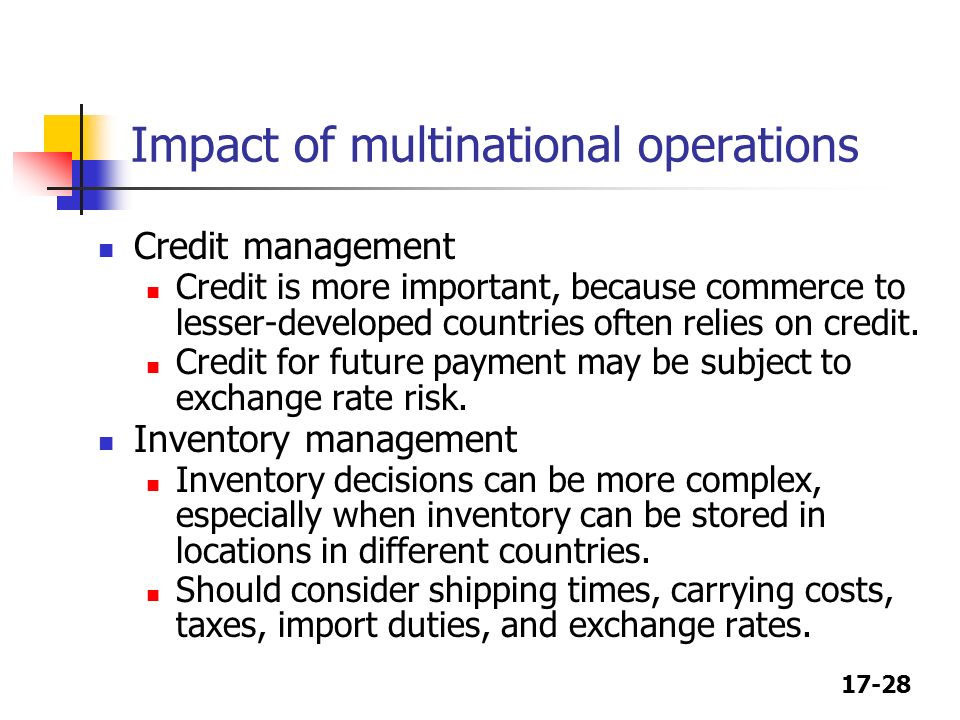 Impact of multinational operations

Credit management

Credit is more important, because commerce to lesser-developed countries often relies on credit.

Credit for future payment may be subject to exchange rate risk.

Inventory management

Inventory decisions can be more complex, especially when inventory can be stored in locations in different countries.

Should consider shipping times, carrying costs, taxes, import duties, and exchange rates.

17-28